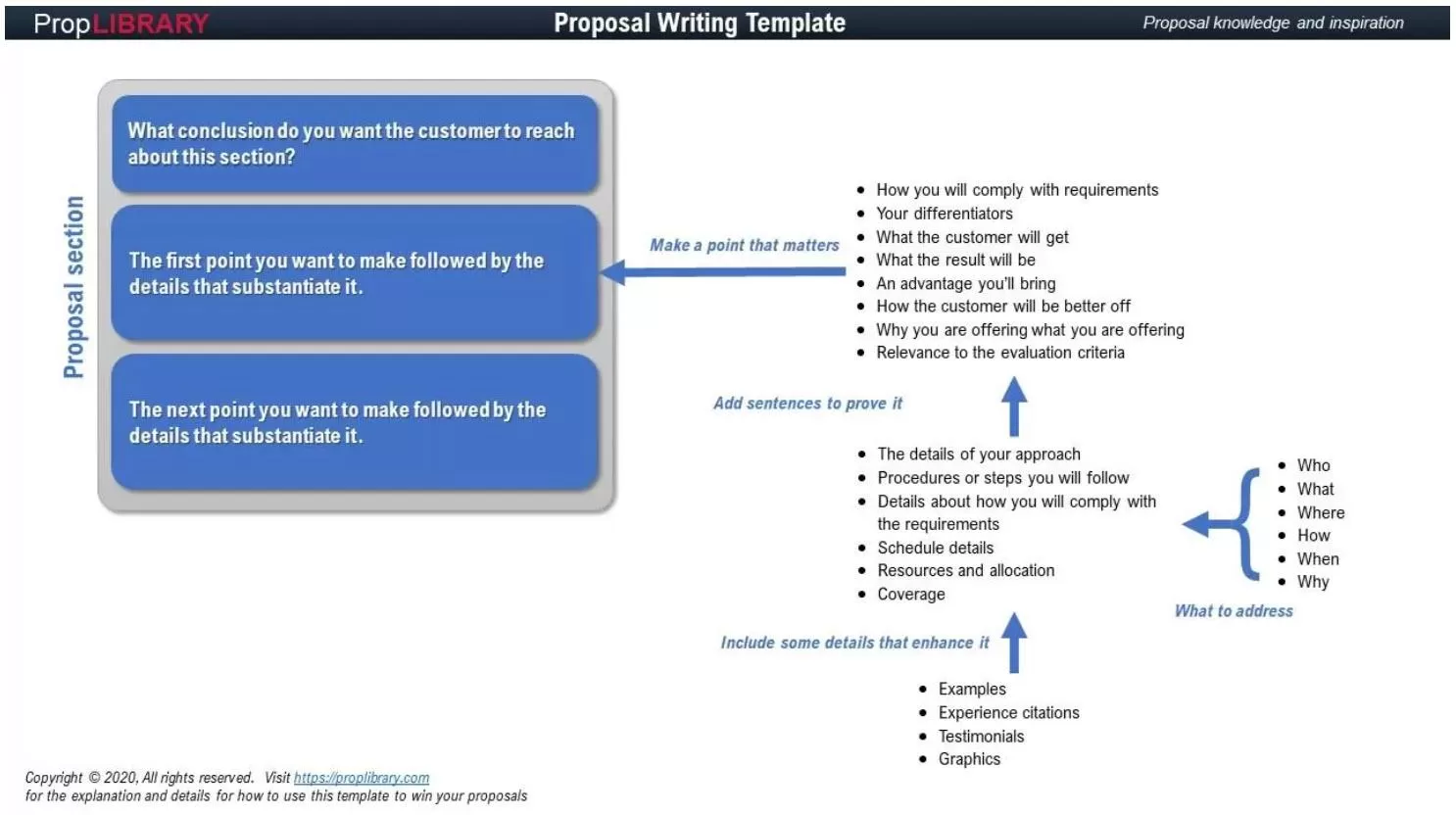 PropLIBRARY

Proposal Writing Template

Proposal knowledge and inspiration

Proposal section

What conclusion do you want the customer to reach about this section?

The first point you want to make followed by the details that substantiate it.

The next point you want to make followed by the details that substantiate it.

Make a point that matters

- How you will comply with requirements
- Your differentiators
- What the customer will get
- What the result will be
- An advantage you'll bring
- How the customer will be better off
- Why you are offering what you are offering
- Relevance to the evaluation criteria

Add sentences to prove it

- The details of your approach
- Procedures or steps you will follow
- Details about how you will comply with the requirements
- Schedule details
- Resources and allocation
- Coverage

- Who
- What
- Where
- How
- When
- Why

What to address

Include some details that enhance it

- Examples
- Experience citations
- Testimonials
- Graphics

Copyright © 2020, All rights reserved. Visit https://proplibrary.com for the explanation and details for how to use this template to win your proposals